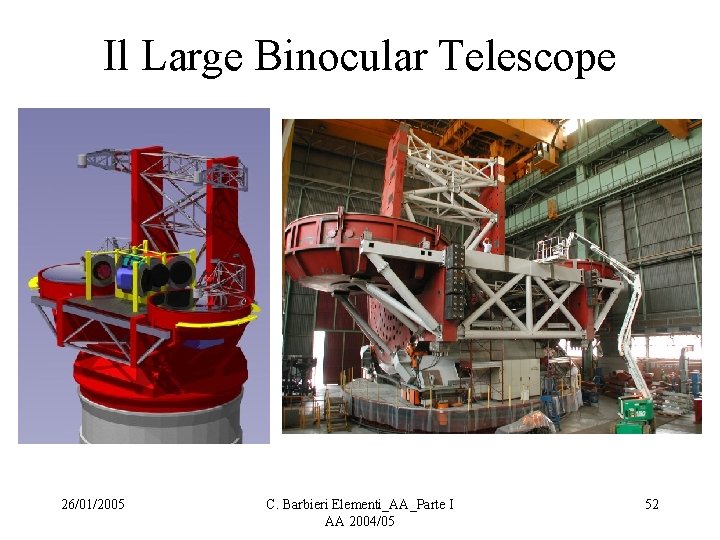 Il Large Binocular Telescope

26/01/2005

C. Barbieri Elementi_AA_Parte I
AA 2004/05

52